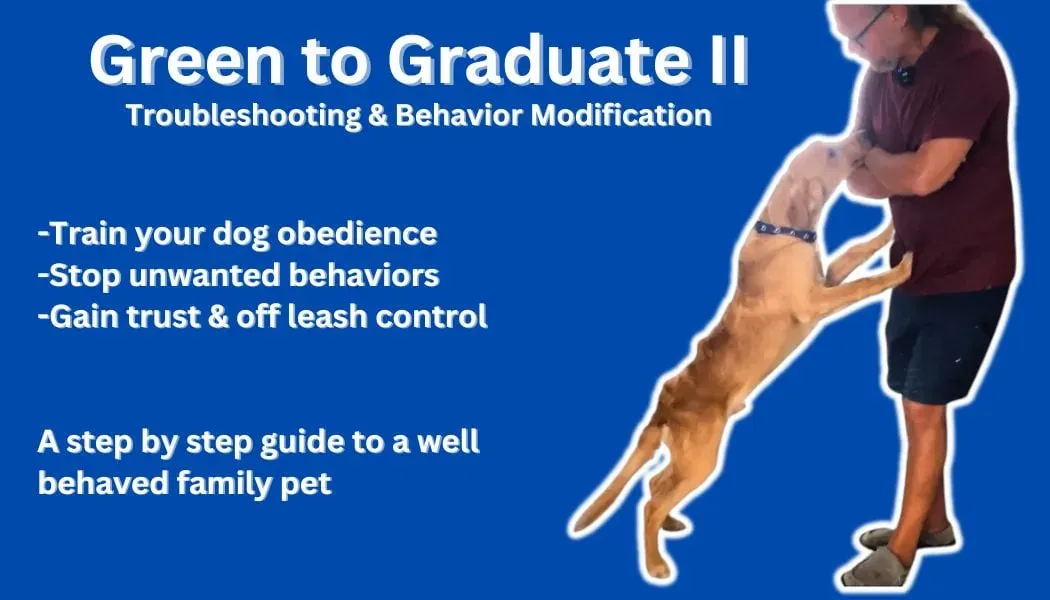 Green to Graduate II
Troubleshooting & Behavior Modification

-Train your dog obedience
-Stop unwanted behaviors
-Gain trust & off leash control

A step by step guide to a well behaved family pet